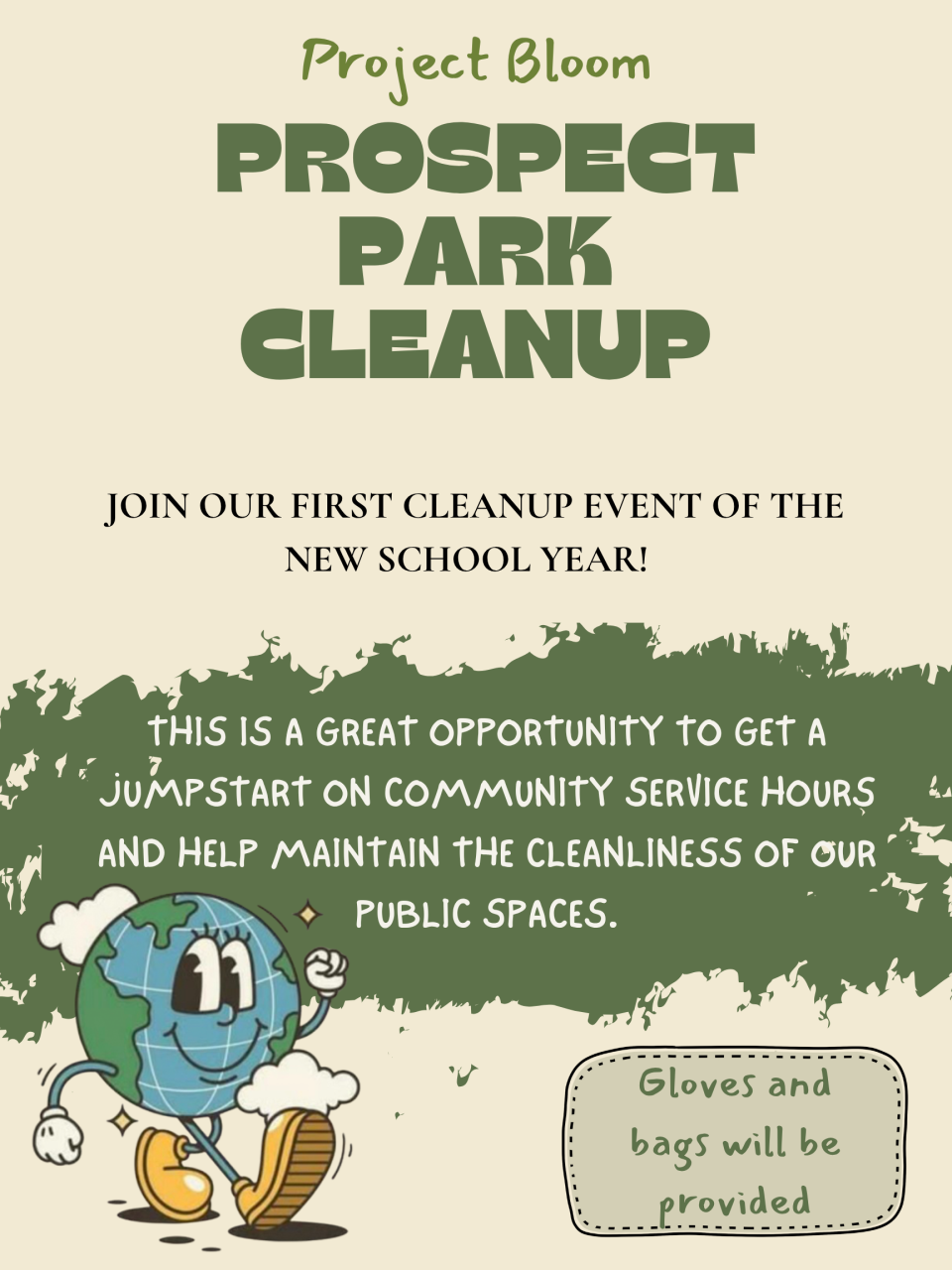 Project Bloom

PROSPECT PARK CLEANUP

JOIN OUR FIRST CLEANUP EVENT OF THE NEW SCHOOL YEAR!

THIS IS A GREAT OPPORTUNITY TO GET A JUMPSTART ON COMMUNITY SERVICE HOURS AND HELP MAINTAIN THE CLEANLINESS OF OUR PUBLIC SPACES.

Gloves and bags will be provided